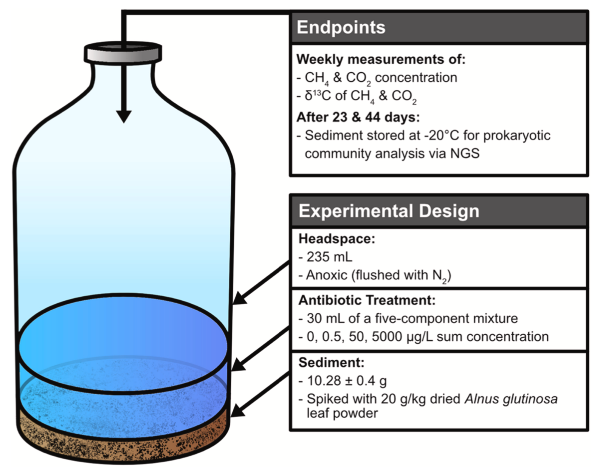 Endpoints

Weekly measurements of:
- $CH_4$ & $CO_2$ concentration
- $\delta^{13}C$ of $CH_4$ & $CO_2$

After 23 & 44 days:
- Sediment stored at -20°C for prokaryotic community analysis via NGS

Experimental Design

Headspace:
- 235 mL
- Anoxic (flushed with $N_2$)

Antibiotic Treatment:
- 30 mL of a five-component mixture
- 0, 0.5, 50, 5000 µg/L sum concentration

Sediment:
- 10.28 ± 0.4 g
- Spiked with 20 g/kg dried Alnus glutinosa leaf powder